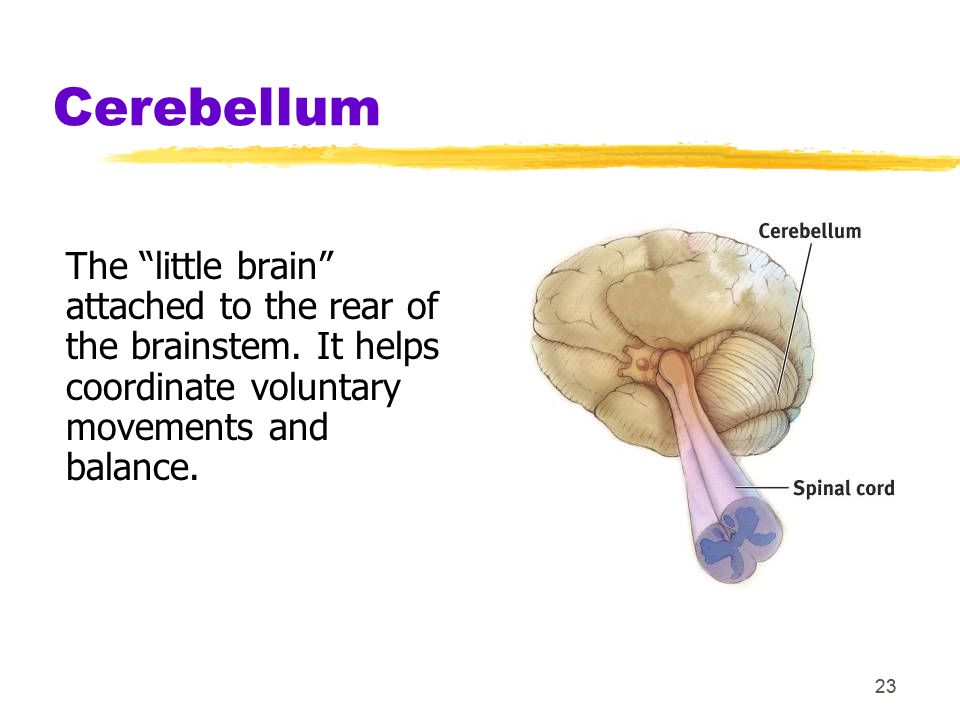 Cerebellum

The “little brain” attached to the rear of the brainstem. It helps coordinate voluntary movements and balance.

Cerebellum

Spinal cord

23